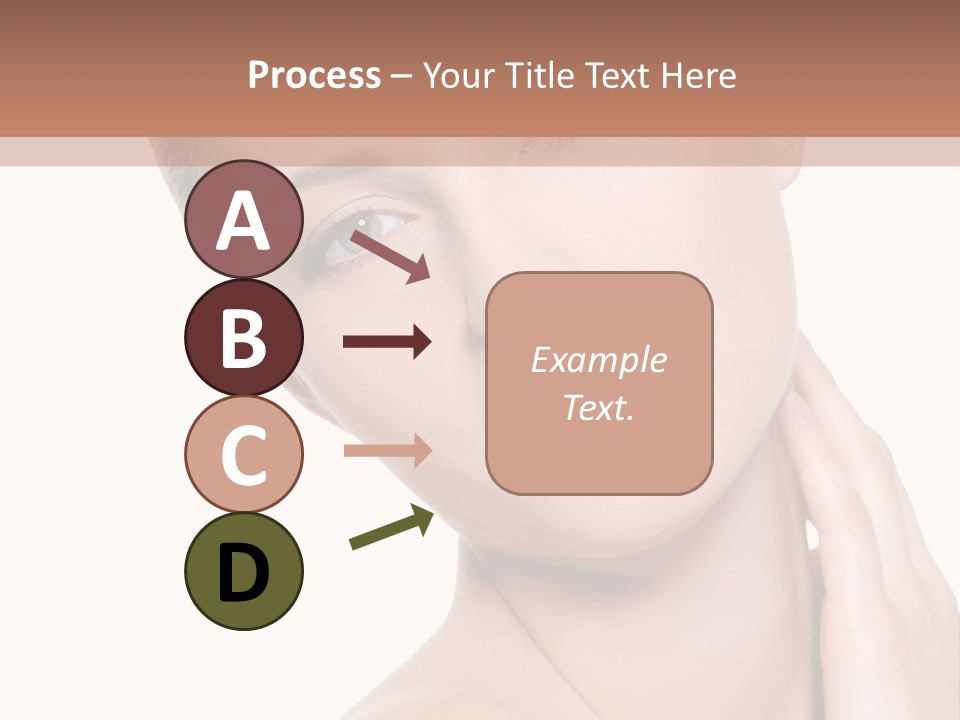 Process – Your Title Text Here

A

B

C

D

Example Text.